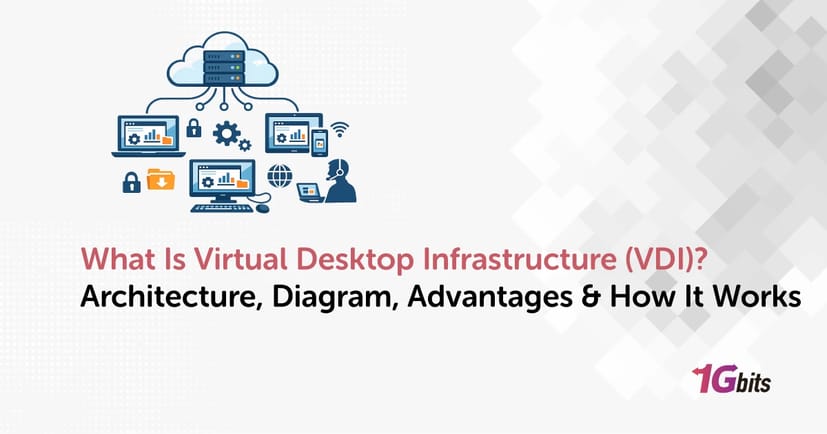 What Is Virtual Desktop Infrastructure (VDI)?
Architecture, Diagram, Advantages & How It Works

1Gbits